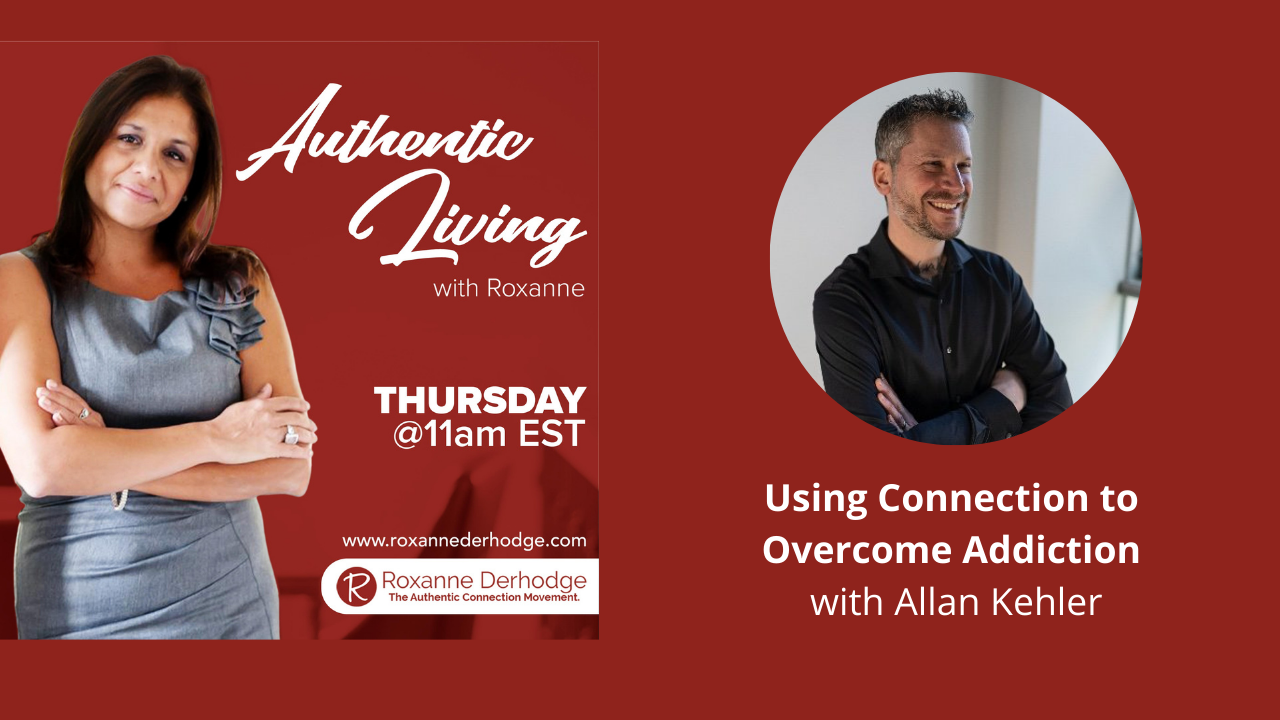 Authentic Living
with Roxanne

THURSDAY
@11am EST

www.roxannederhodge.com

R Roxanne Derhodge
The Authentic Connection Movement.

Using Connection to Overcome Addiction
with Allan Kehler